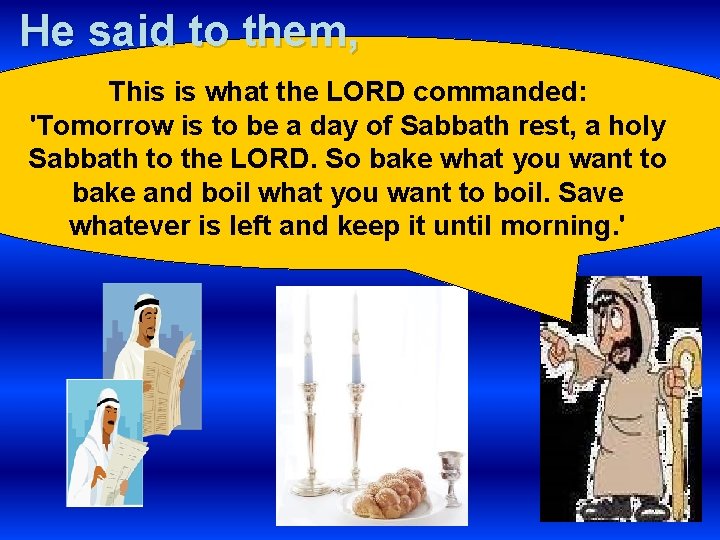 He said to them,

This is what the LORD commanded: 'Tomorrow is to be a day of Sabbath rest, a holy Sabbath to the LORD. So bake what you want to bake and boil what you want to boil. Save whatever is left and keep it until morning.'